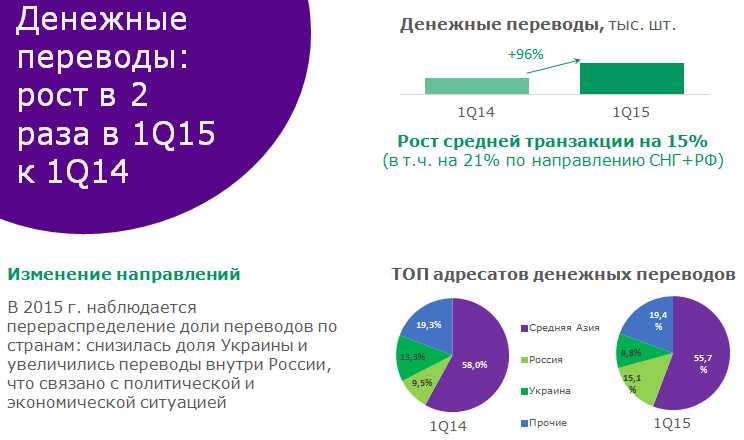 Денежные переводы: рост в 2 раза в 1Q15 к 1Q14

Денежные переводы, тыс. шт.

+96%

1Q14

1Q15

Рост средней транзакции на 15%
(в т.ч. на 21% по направлению СНГ+РФ)

Изменение направлений

В 2015 г. наблюдается перераспределение доли переводов по странам: снизилась доля Украины и увеличились переводы внутри России, что связано с политической и экономической ситуацией

ТОП адресатов денежных переводов

19,3%

13,3%

9,5%

58,0%

1Q14

Средняя Азия

Россия

Украина

Прочие

19,4 %

9,8%

15,1 %

55,7 %

1Q15